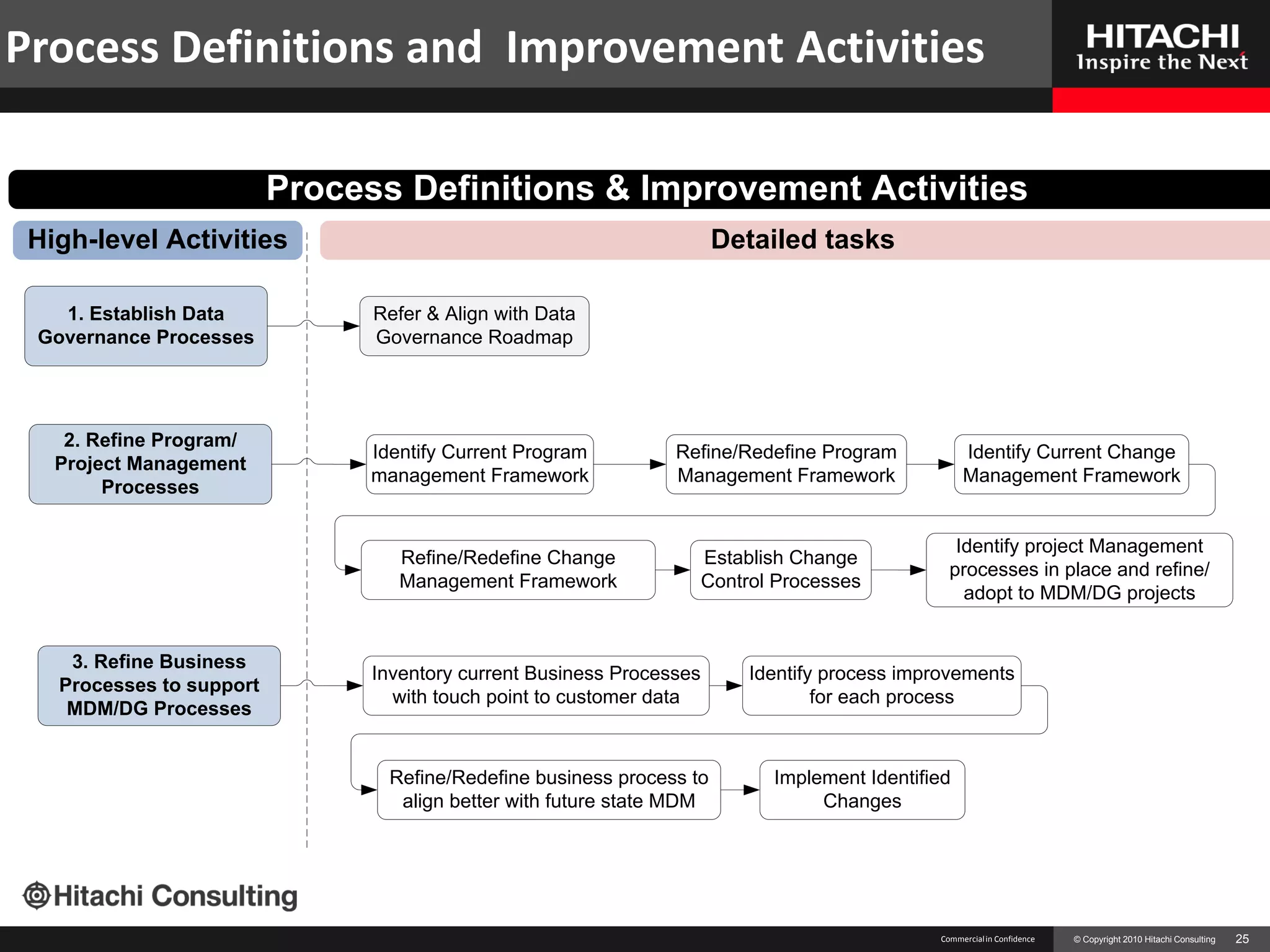 Process Definitions and Improvement Activities

HITACHI
Inspire the Next

Process Definitions & Improvement Activities

High-level Activities

Detailed tasks

1. Establish Data Governance Processes

Refer & Align with Data Governance Roadmap

2. Refine Program/ Project Management Processes

Identify Current Program management Framework

Refine/Redefine Program Management Framework

Identify Current Change Management Framework

Refine/Redefine Change Management Framework

Establish Change Control Processes

Identify project Management processes in place and refine/ adopt to MDM/DG projects

3. Refine Business Processes to support MDM/DG Processes

Inventory current Business Processes with touch point to customer data

Identify process improvements for each process

Refine/Redefine business process to align better with future state MDM

Implement Identified Changes

Hitachi Consulting

Commercial in Confidence

© Copyright 2010 Hitachi Consulting

25